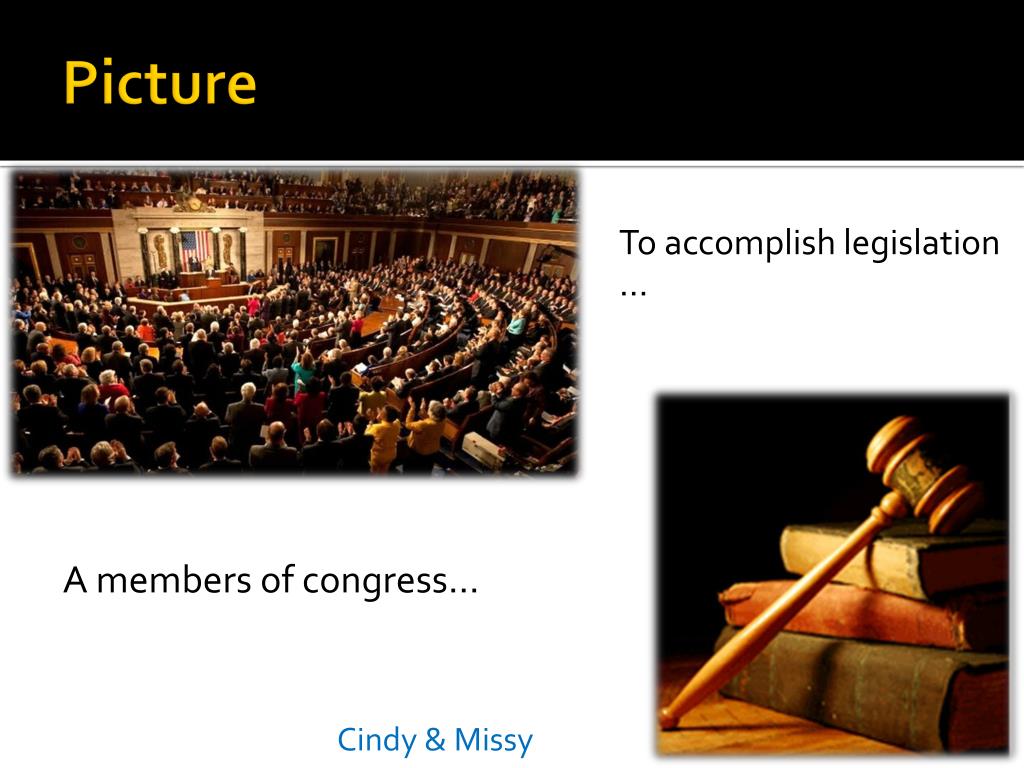 Picture

To accomplish legislation …

A members of congress…

Cindy & Missy